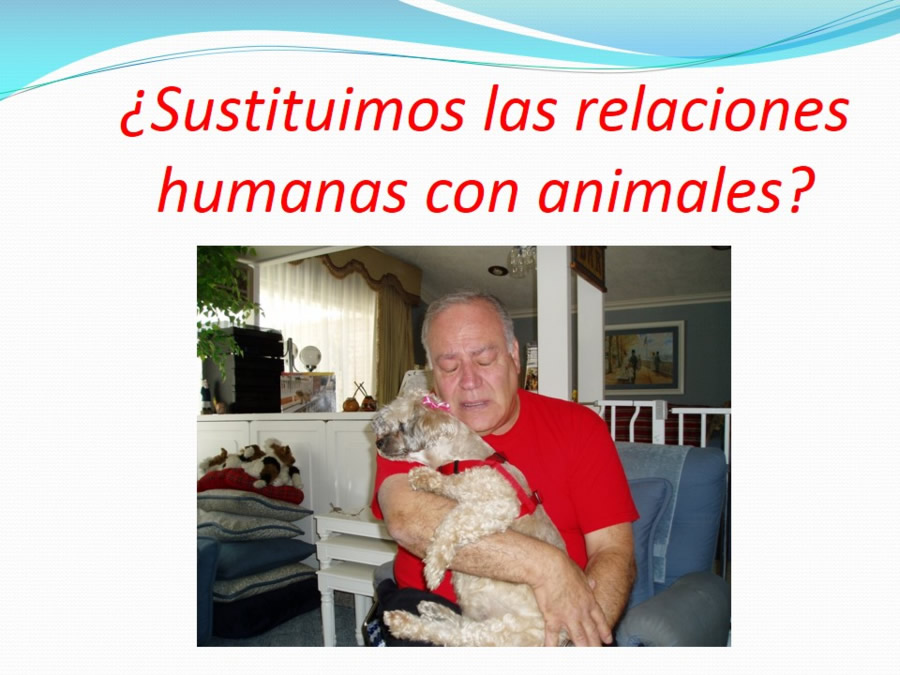 ¿Sustituimos las relaciones humanas con animales?